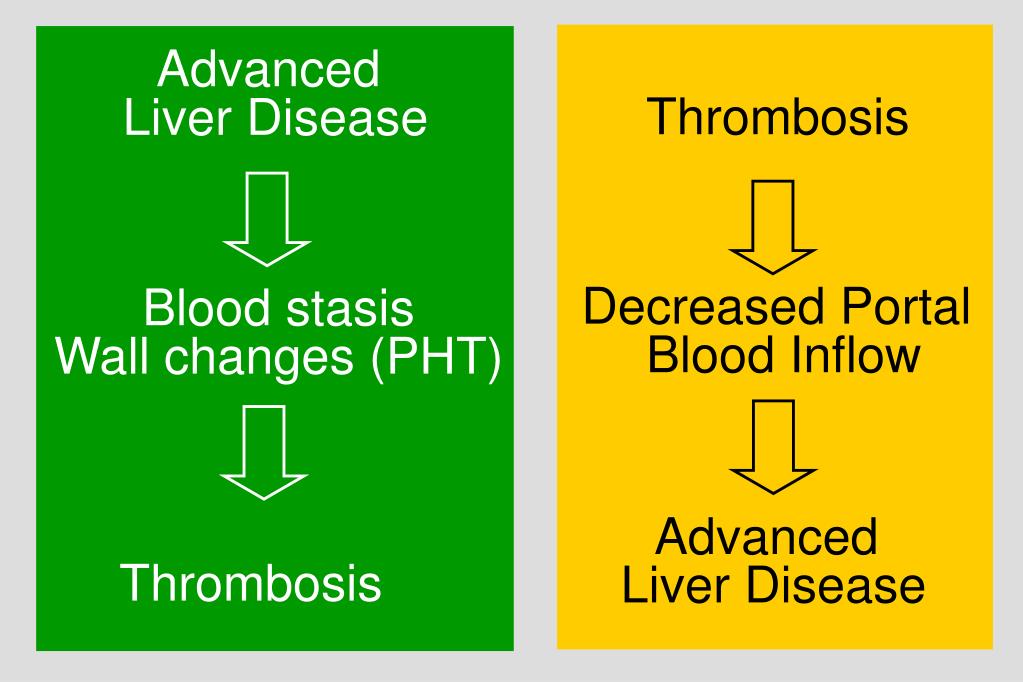 Advanced Liver Disease

Blood stasis
Wall changes (PHT)

Thrombosis

Thrombosis

Decreased Portal Blood Inflow

Advanced Liver Disease